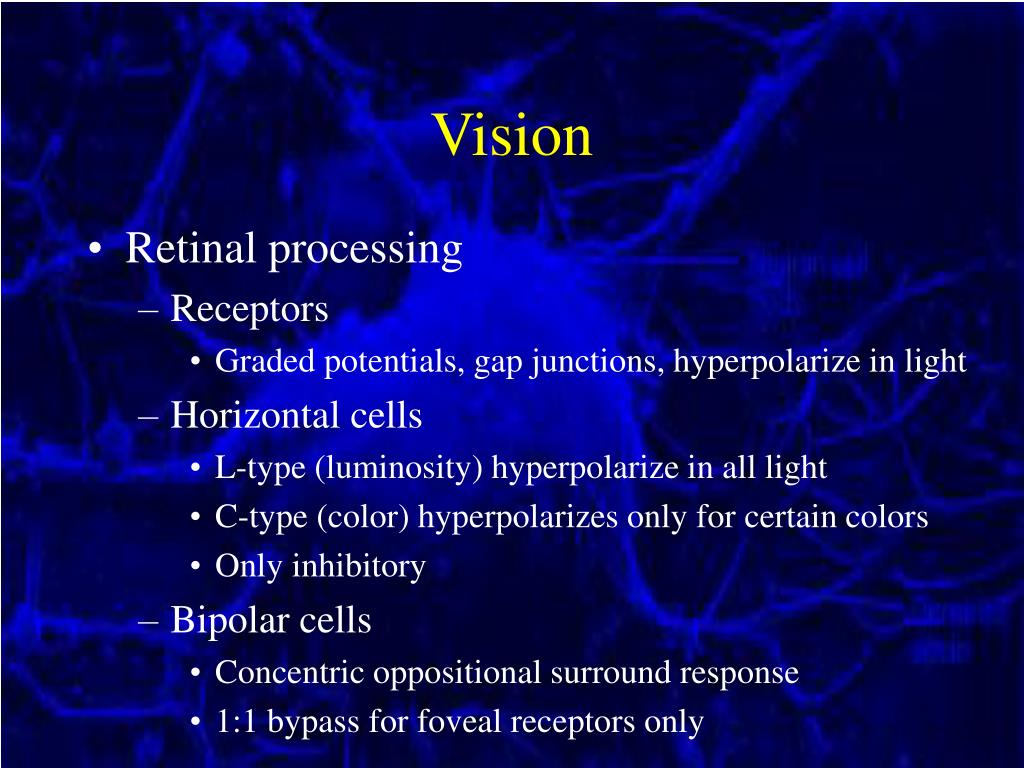 Vision

• Retinal processing
– Receptors
• Graded potentials, gap junctions, hyperpolarize in light
– Horizontal cells
• L-type (luminosity) hyperpolarize in all light
• C-type (color) hyperpolarizes only for certain colors
• Only inhibitory
– Bipolar cells
• Concentric oppositional surround response
• 1:1 bypass for foveal receptors only